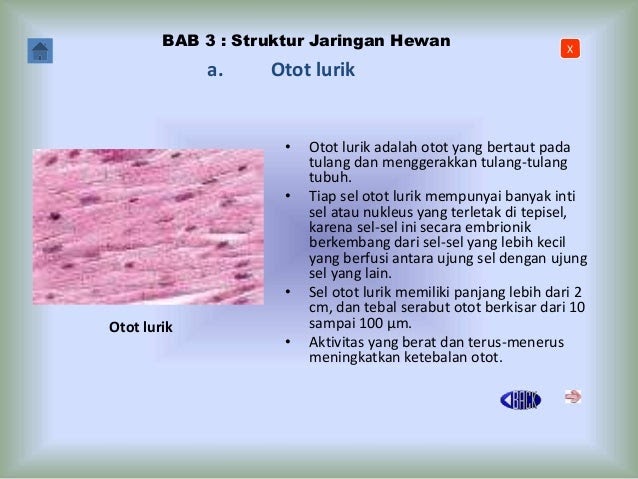 BAB 3 : Struktur Jaringan Hewan

X

a. Otot lurik

Otot lurik

• Otot lurik adalah otot yang bertaut pada tulang dan menggerakkan tulang-tulang tubuh.
• Tiap sel otot lurik mempunyai banyak inti sel atau nukleus yang terletak di tepisel, karena sel-sel ini secara embrionik berkembang dari sel-sel yang lebih kecil yang berfusi antara ujung sel dengan ujung sel yang lain.
• Sel otot lurik memiliki panjang lebih dari 2 cm, dan tebal serabut otot berkisar dari 10 sampai 100 µm.
• Aktivitas yang berat dan terus-menerus meningkatkan ketebalan otot.

BACK